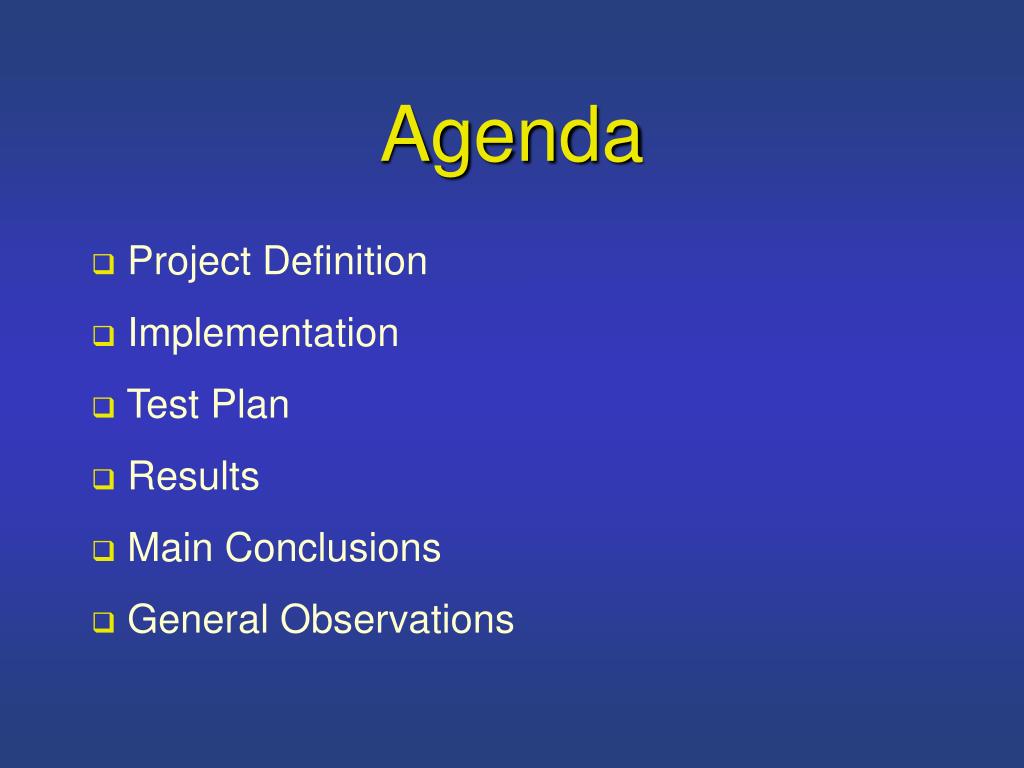 Agenda

❑ Project Definition
❑ Implementation
❑ Test Plan
❑ Results
❑ Main Conclusions
❑ General Observations